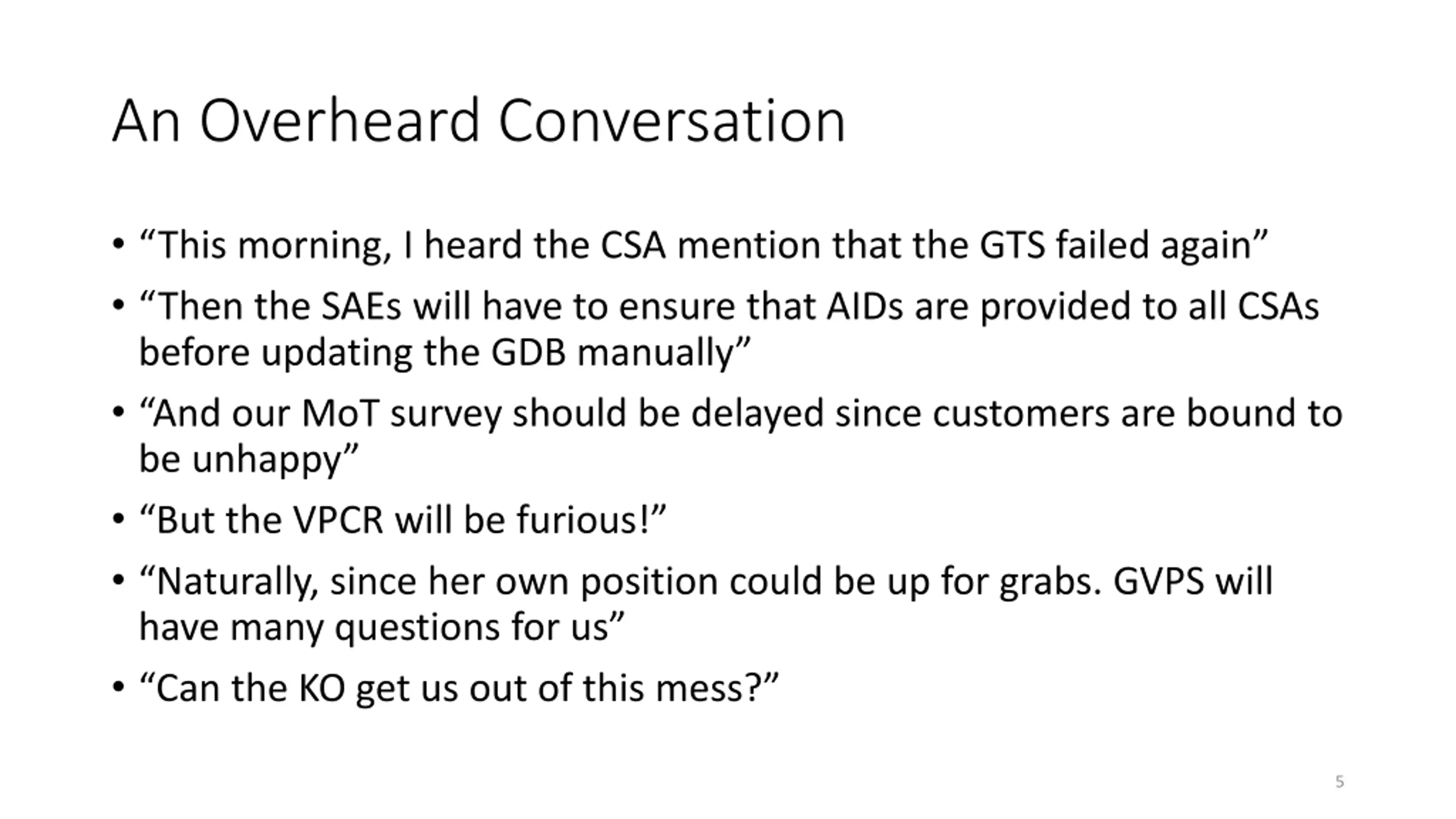 An Overheard Conversation

• “This morning, I heard the CSA mention that the GTS failed again”
• “Then the SAEs will have to ensure that AIDs are provided to all CSAs before updating the GDB manually”
• “And our MoT survey should be delayed since customers are bound to be unhappy”
• “But the VPCR will be furious!”
• “Naturally, since her own position could be up for grabs. GVPS will have many questions for us”
• “Can the KO get us out of this mess?”

5